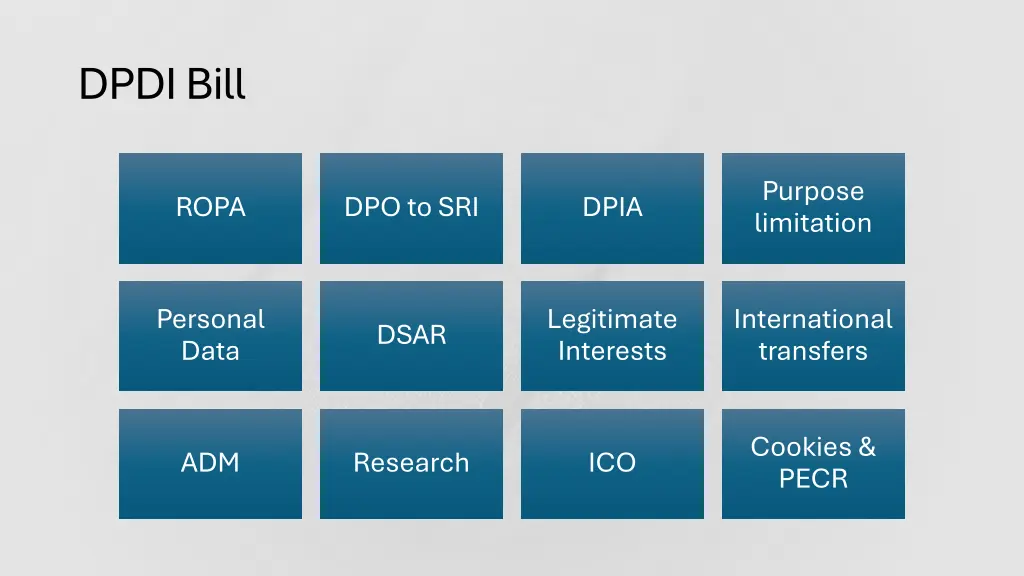 DPDI Bill

ROPA

DPO to SRI

DPIA

Purpose limitation

Personal Data

DSAR

Legitimate Interests

International transfers

ADM

Research

ICO

Cookies & PECR